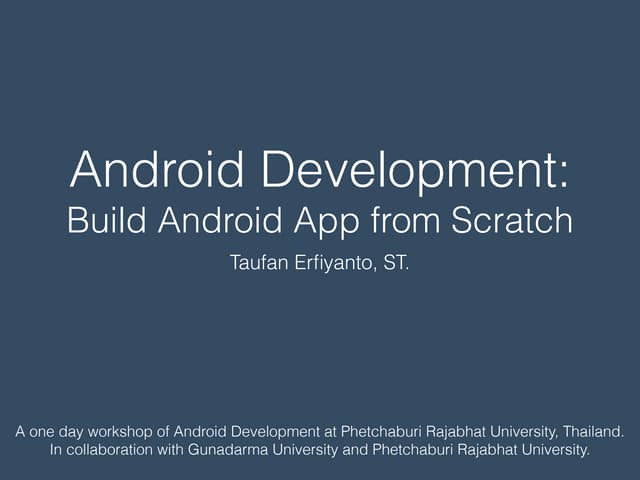 Android Development:
Build Android App from Scratch

Taufan Erfiyanto, ST.

A one day workshop of Android Development at Phetchaburi Rajabhat University, Thailand.
In collaboration with Gunadarma University and Phetchaburi Rajabhat University.